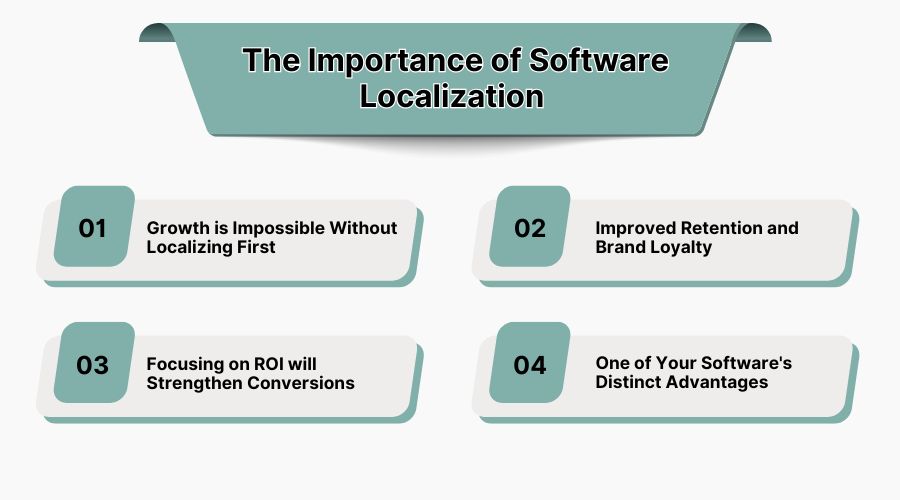 The Importance of Software Localization

01 Growth is Impossible Without Localizing First

02 Improved Retention and Brand Loyalty

03 Focusing on ROI will Strengthen Conversions

04 One of Your Software's Distinct Advantages